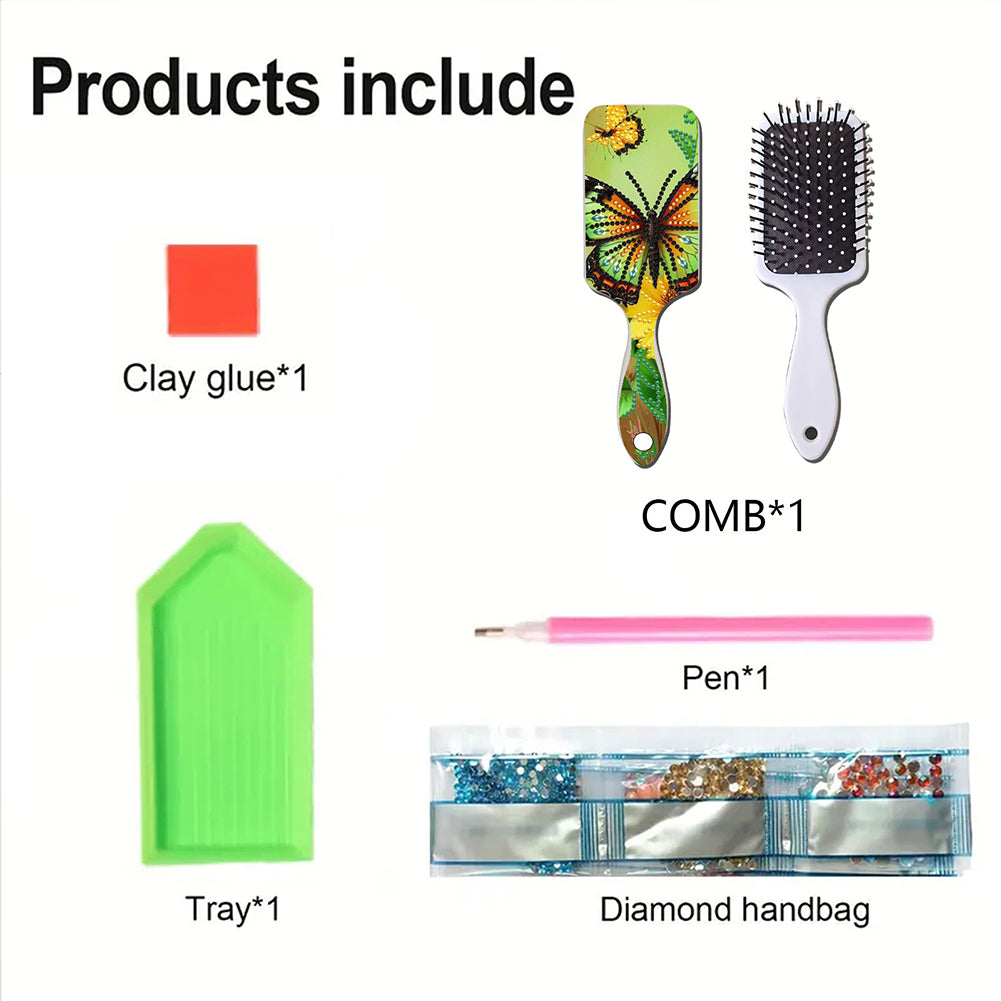 Products include

Clay glue*1

COMB*1

Pen*1

Tray*1

Diamond handbag